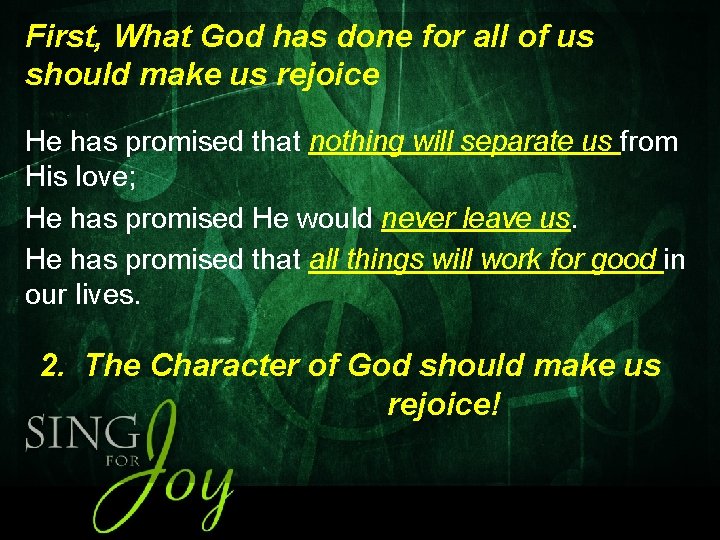 First, What God has done for all of us should make us rejoice

He has promised that nothing will separate us from His love;

He has promised He would never leave us.

He has promised that all things will work for good in our lives.

2. The Character of God should make us rejoice!

SING FOR Joy